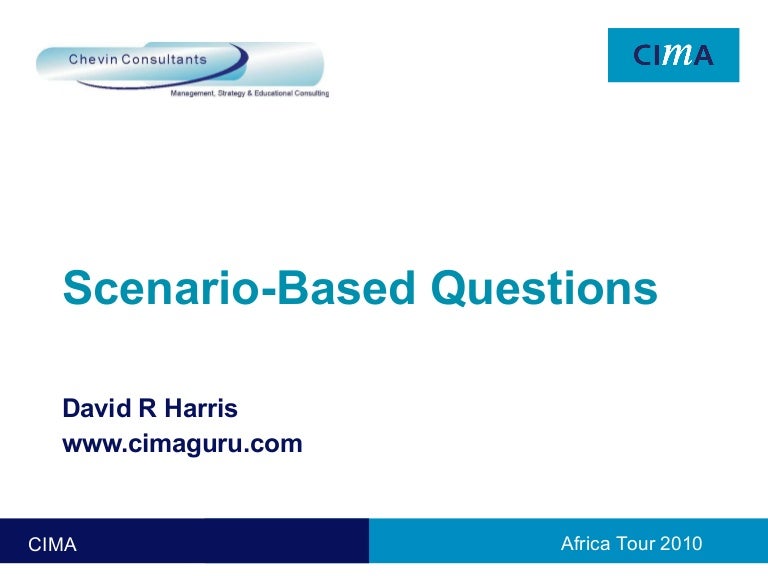 Chevin Consultants
Management, Strategy & Educational Consulting

CIMA

Scenario-Based Questions

David R Harris
www.cimaguru.com

CIMA

Africa Tour 2010